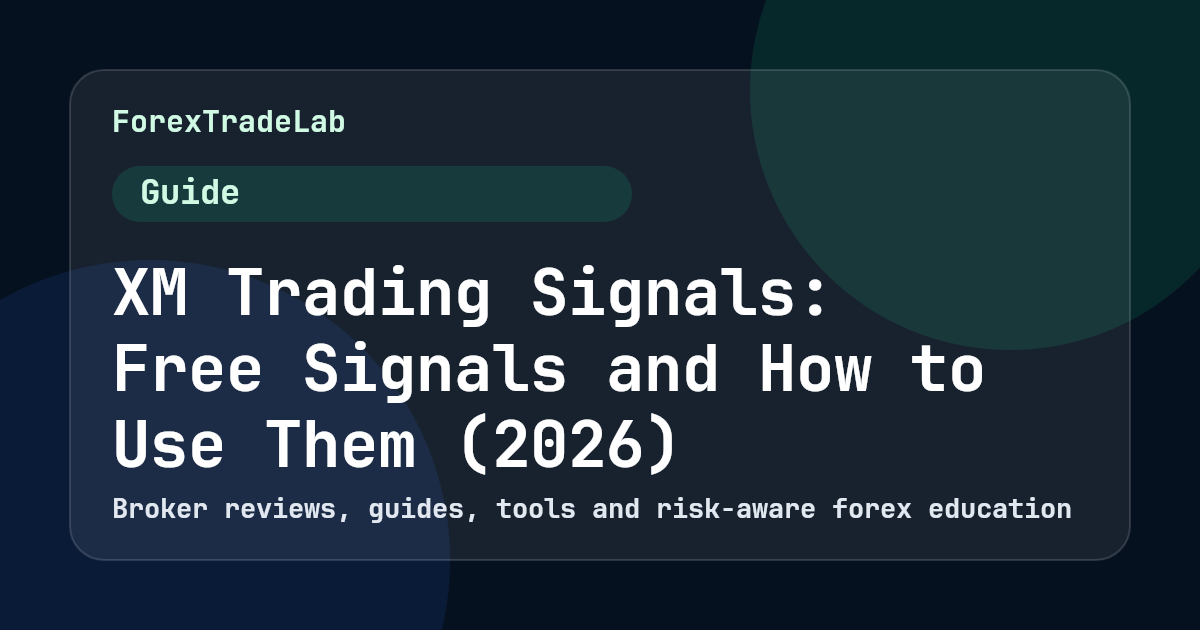 ForexTradeLab

Guide

XM Trading Signals: Free Signals and How to Use Them (2026)

Broker reviews, guides, tools and risk-aware forex education